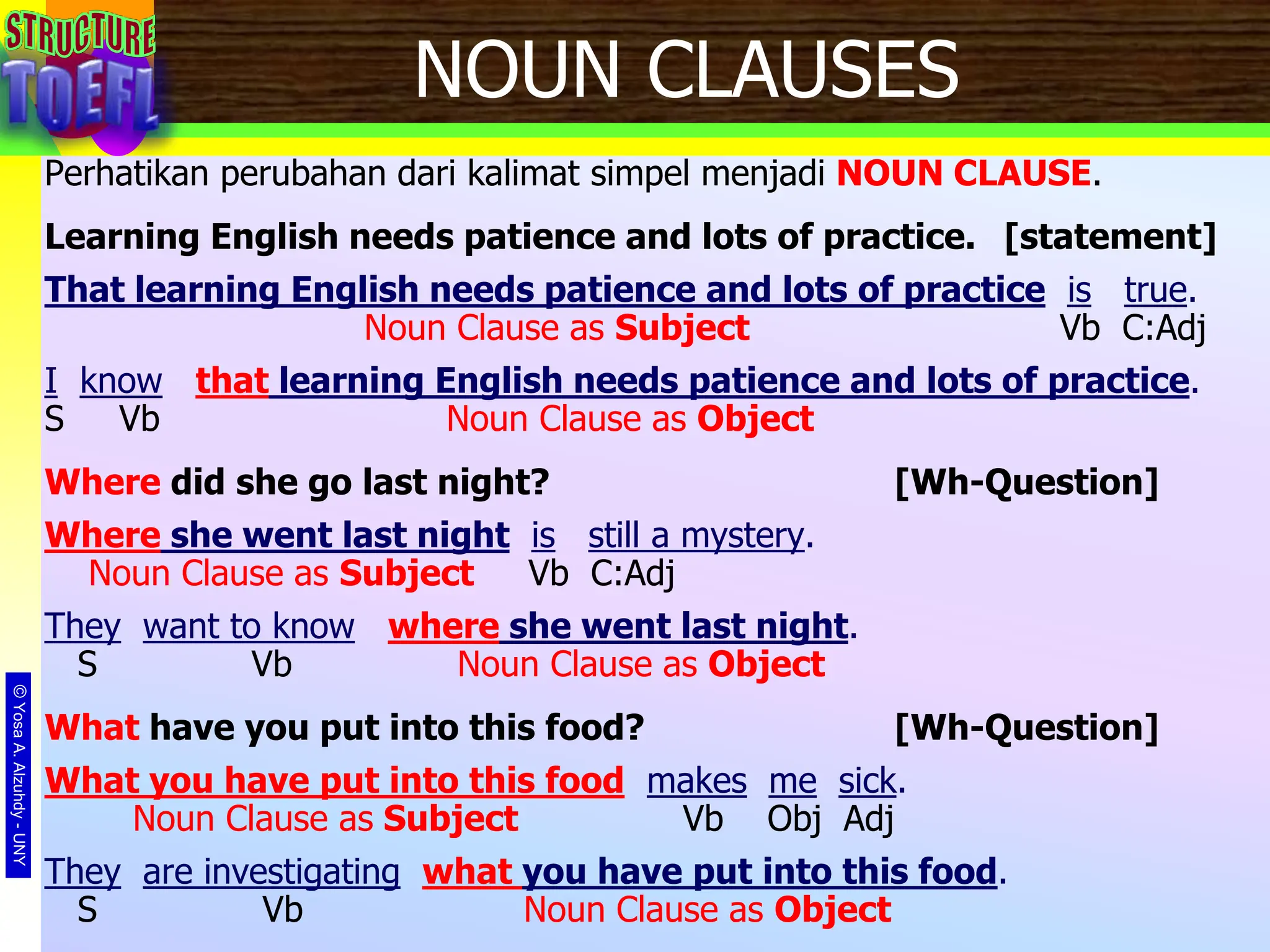 STRUCTURE TOEFL

NOUN CLAUSES

Perhatikan perubahan dari kalimat simpel menjadi NOUN CLAUSE.

Learning English needs patience and lots of practice. [statement]

That learning English needs patience and lots of practice is true.
Noun Clause as Subject Vb C:Adj

I know that learning English needs patience and lots of practice.
S Vb Noun Clause as Object

Where did she go last night? [Wh-Question]

Where she went last night is still a mystery.
Noun Clause as Subject Vb C:Adj

They want to know where she went last night.
S Vb Noun Clause as Object

What have you put into this food? [Wh-Question]

What you have put into this food makes me sick.
Noun Clause as Subject Vb Obj Adj

They are investigating what you have put into this food.
S Vb Noun Clause as Object

© Yosa A. Alzuhdy - UNY